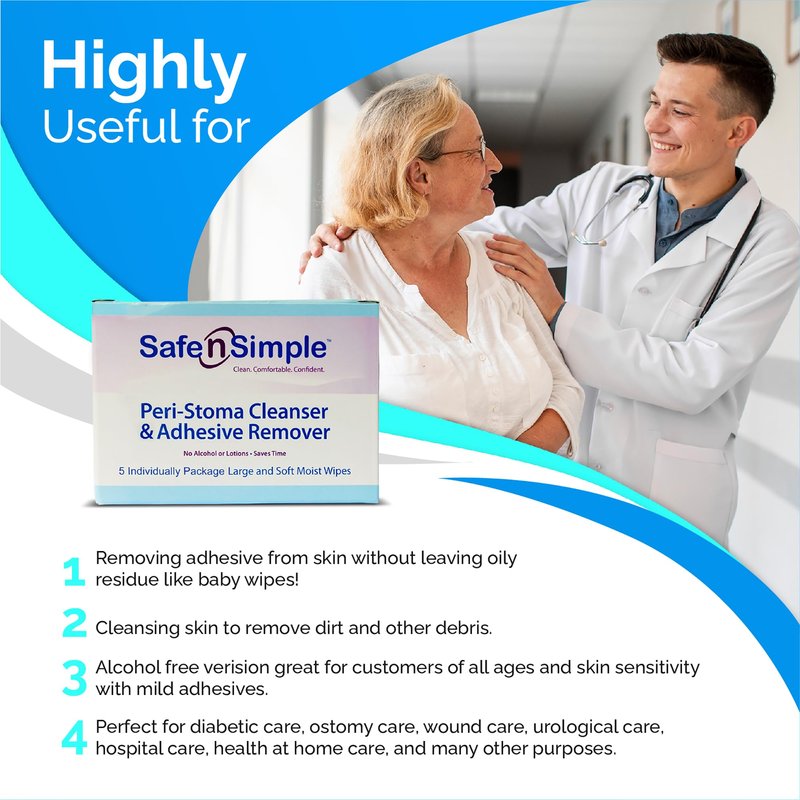 Highly
Useful for

Safe n Simple™
Clean. Comfortable. Confident.

Peri-Stoma Cleanser & Adhesive Remover
No Alcohol or Lotions • Saves Time
5 Individually Package Large and Soft Moist Wipes

1 Removing adhesive from skin without leaving oily residue like baby wipes!

2 Cleansing skin to remove dirt and other debris.

3 Alcohol free verision great for customers of all ages and skin sensitivity with mild adhesives.

4 Perfect for diabetic care, ostomy care, wound care, urological care, hospital care, health at home care, and many other purposes.